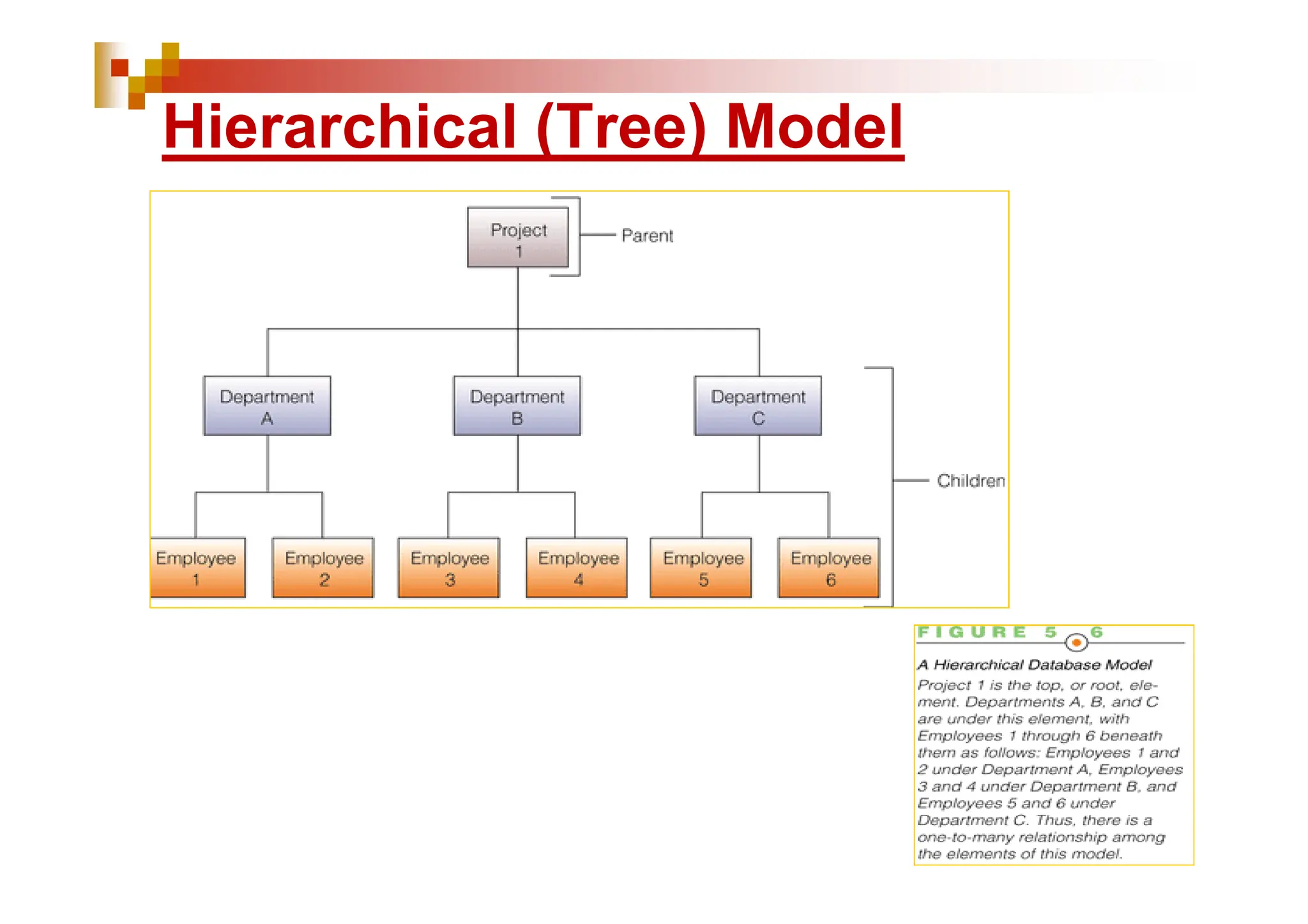 Hierarchical (Tree) Model

Project 1

Parent

Department A

Department B

Department C

Children

Employee 1

Employee 2

Employee 3

Employee 4

Employee 5

Employee 6

FIGURE 5 6

A Hierarchical Database Model

Project 1 is the top, or root, element. Departments A, B, and C are under this element, with Employees 1 through 6 beneath them as follows: Employees 1 and 2 under Department A, Employees 3 and 4 under Department B, and Employees 5 and 6 under Department C. Thus, there is a one-to-many relationship among the elements of this model.